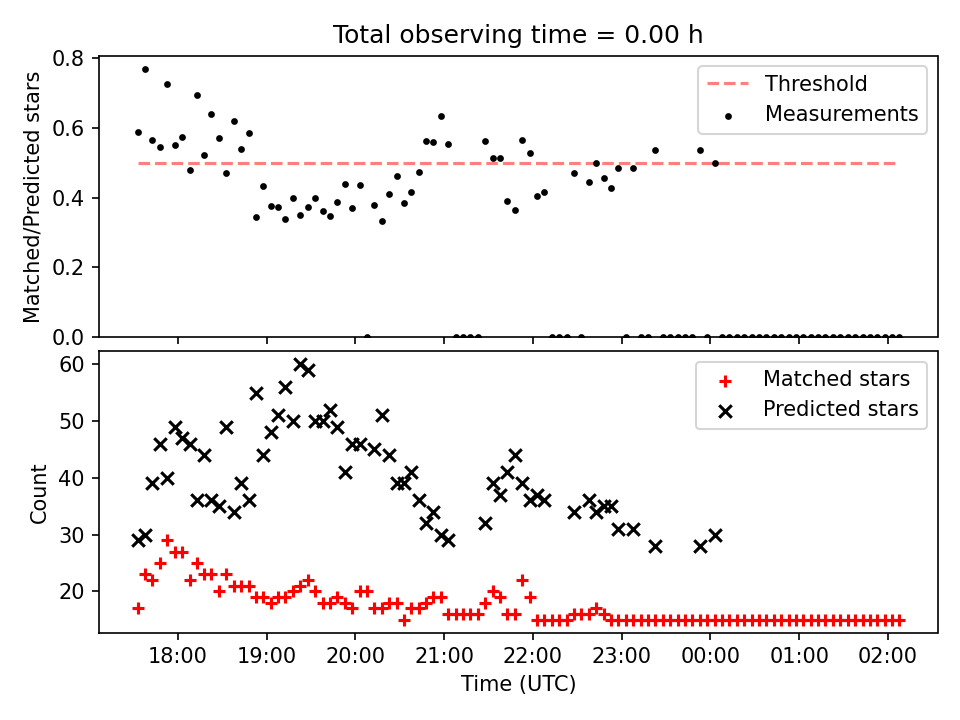 Total observing time = 0.00 h

Matched/Predicted stars

0.8
0.6
0.4
0.2
0.0

Threshold
Measurements

Count

60
50
40
30
20

Matched stars
Predicted stars

18:00
19:00
20:00
21:00
22:00
23:00
00:00
01:00
02:00

Time (UTC)